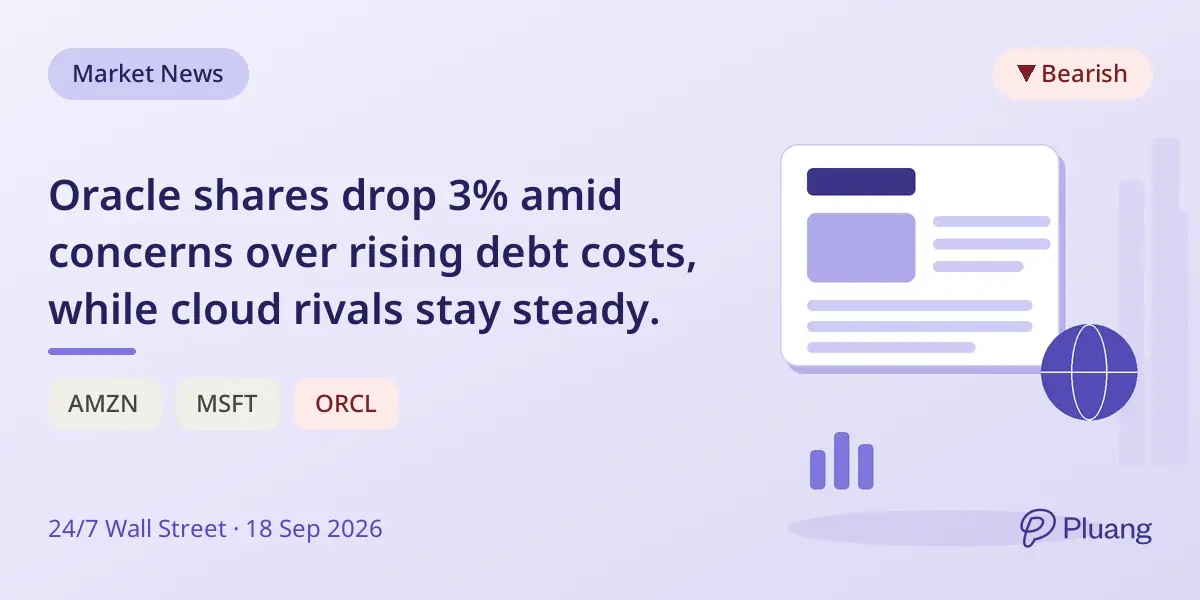 Market News

▼ Bearish

Oracle shares drop 3% amid concerns over rising debt costs, while cloud rivals stay steady.

AMZN
MSFT
ORCL

24/7 Wall Street · 18 Sep 2026

Pluang